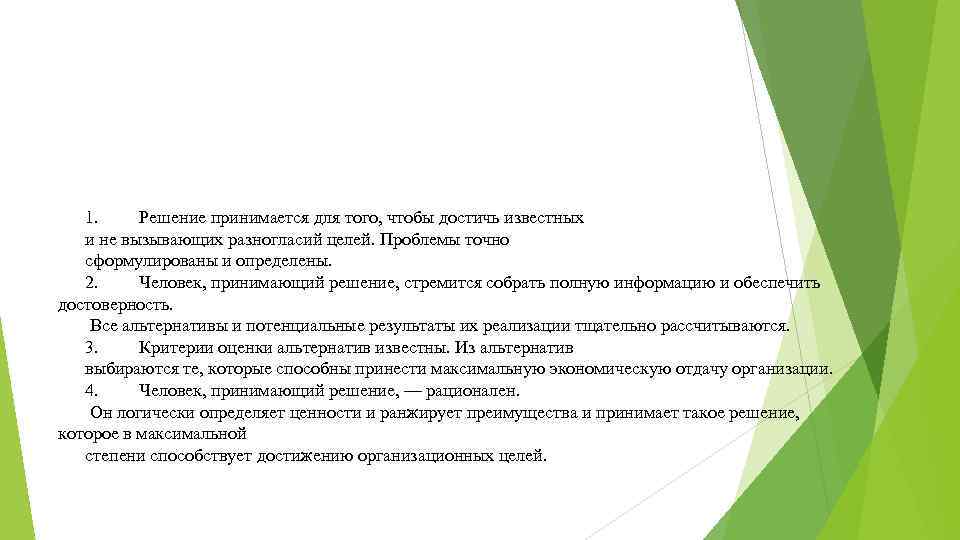 1. Решение принимается для того, чтобы достичь известных и не вызывающих разногласий целей. Проблемы точно сформулированы и определены.
2. Человек, принимающий решение, стремится собрать полную информацию и обеспечить достоверность.
Все альтернативы и потенциальные результаты их реализации тщательно рассчитываются.
3. Критерии оценки альтернатив известны. Из альтернатив выбираются те, которые способны принести максимальную экономическую отдачу организации.
4. Человек, принимающий решение, — рационален.
Он логически определяет ценности и ранжирует преимущества и принимает такое решение, которое в максимальной степени способствует достижению организационных целей.